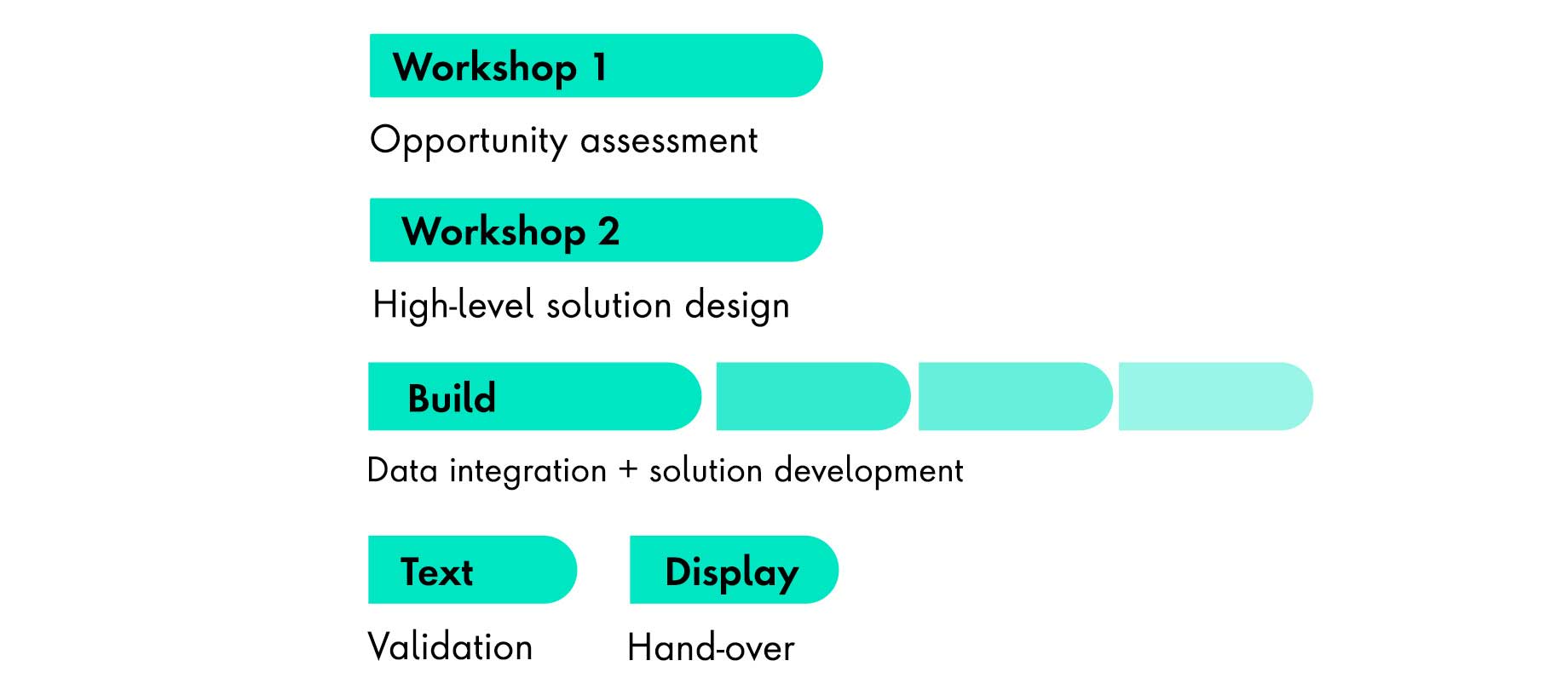 Workshop 1

Opportunity assessment

Workshop 2

High-level solution design

Build

Data integration + solution development

Text

Validation

Display

Hand-over